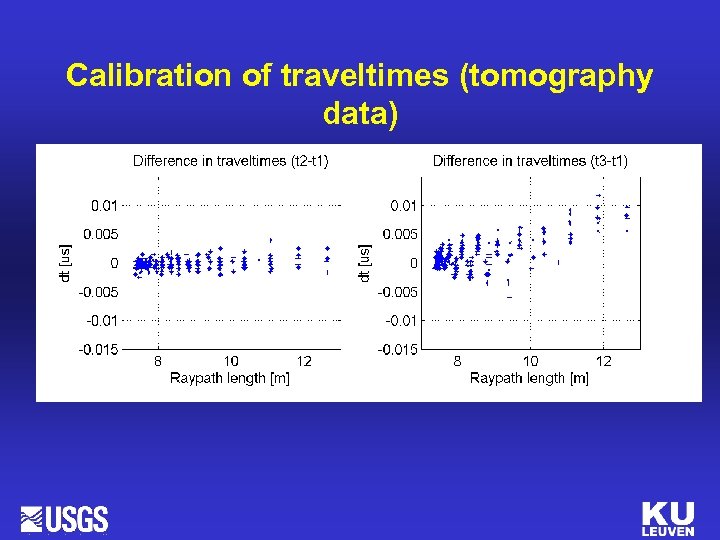 Calibration of traveltimes (tomography data)

Difference in traveltimes (t2-t1)

dt [us]

0.01
0.005
0
-0.005
-0.01
-0.015

8
10
12

Raypath length [m]

Difference in traveltimes (t3-t1)

dt [us]

0.01
0.005
0
-0.005
-0.01
-0.015

8
10
12

Raypath length [m]

USGS

KU LEUVEN